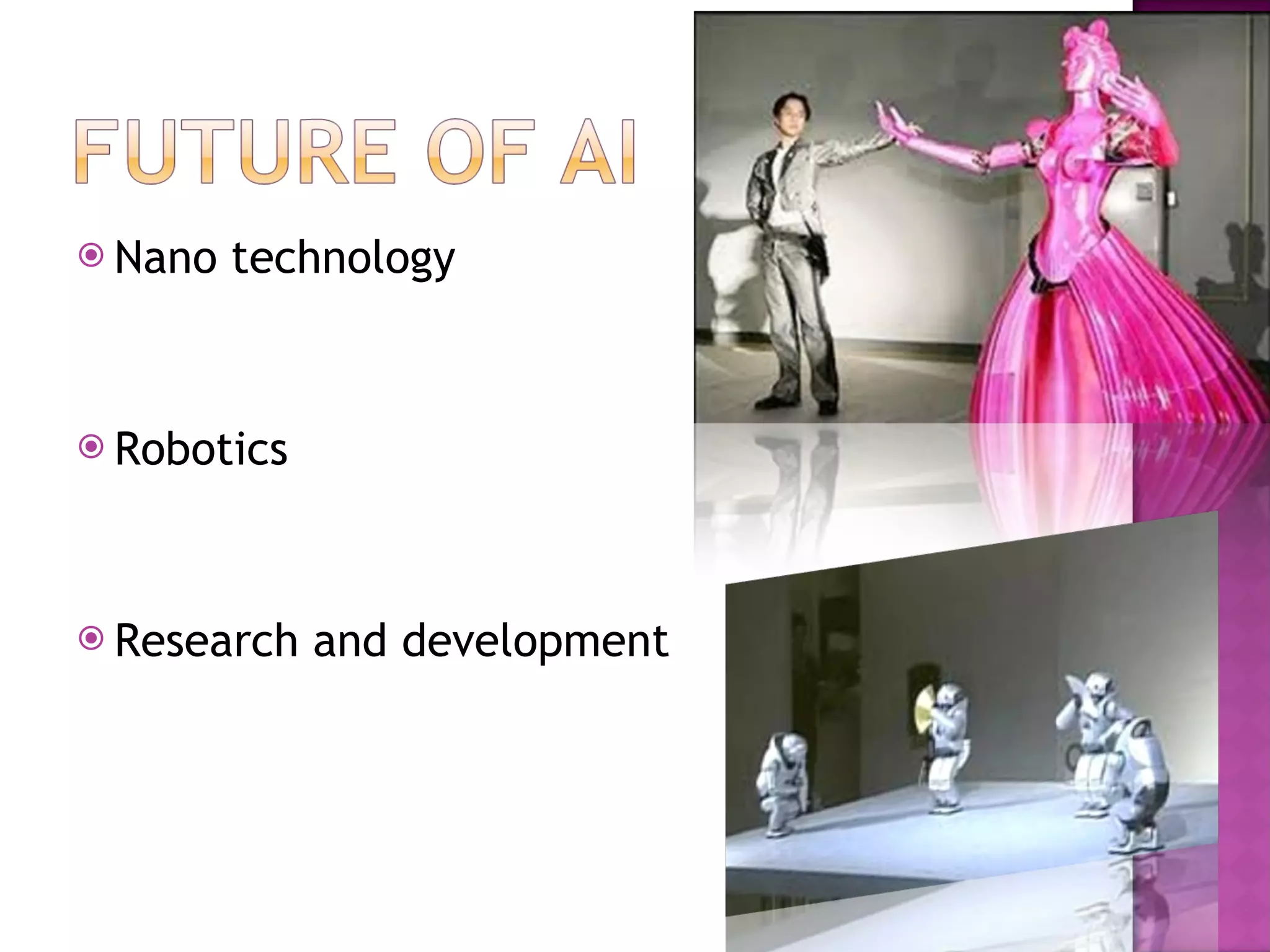 FUTURE OF AI

Nano technology

Robotics

Research and development